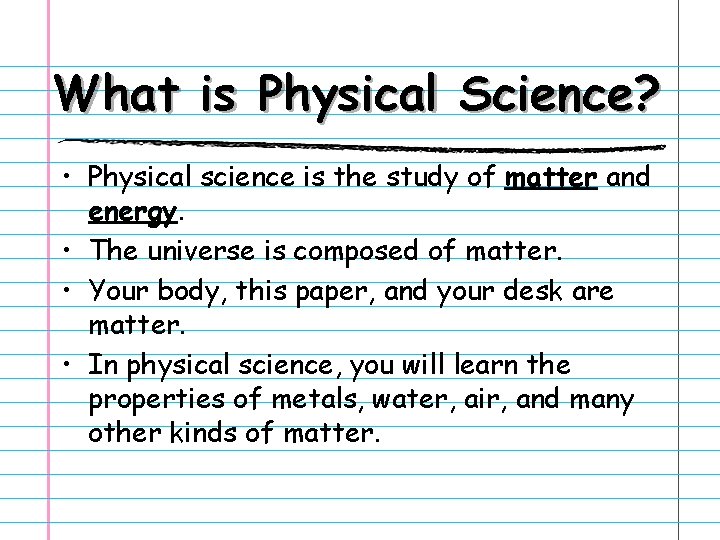 What is Physical Science?

• Physical science is the study of matter and energy.
• The universe is composed of matter.
• Your body, this paper, and your desk are matter.
• In physical science, you will learn the properties of metals, water, air, and many other kinds of matter.